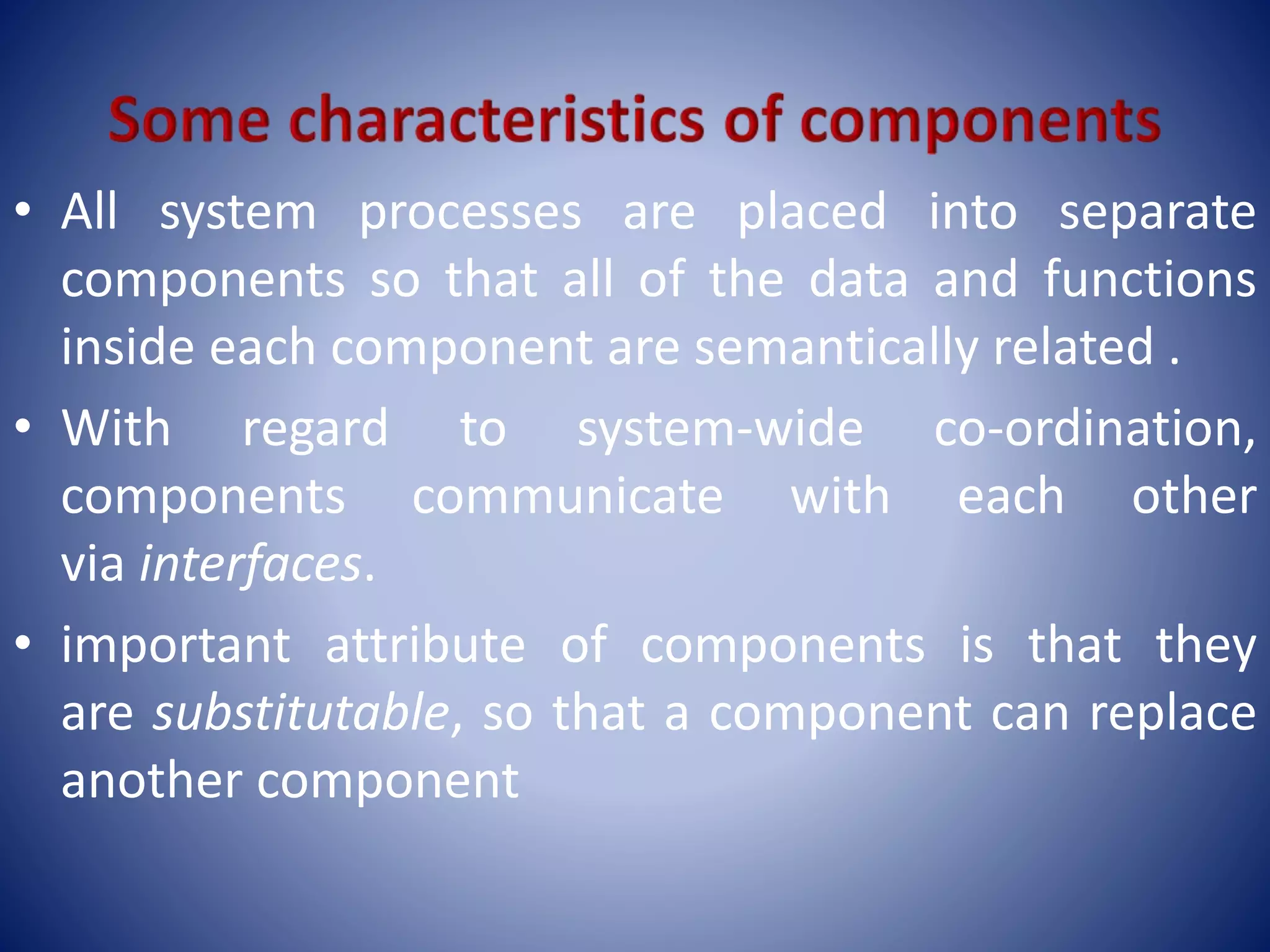 Some characteristics of components

• All system processes are placed into separate components so that all of the data and functions inside each component are semantically related .

• With regard to system-wide co-ordination, components communicate with each other via interfaces.

• important attribute of components is that they are substitutable, so that a component can replace another component